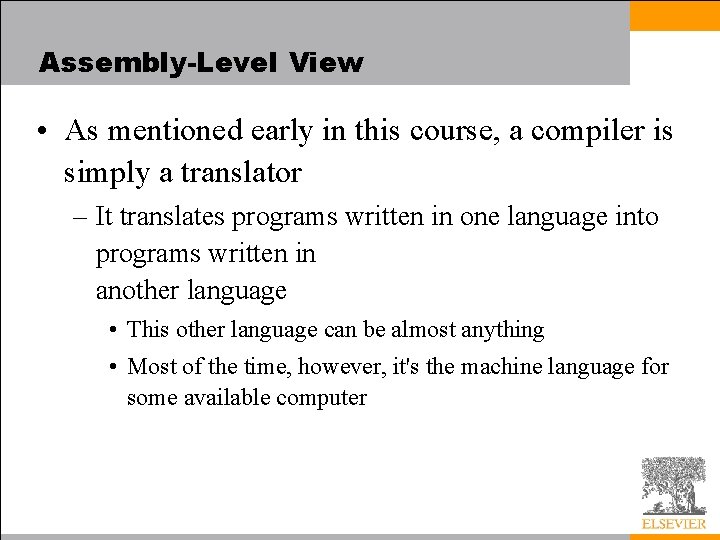 Assembly-Level View

• As mentioned early in this course, a compiler is simply a translator

– It translates programs written in one language into programs written in
another language

• This other language can be almost anything

• Most of the time, however, it's the machine language for some available computer

ELSEVIER